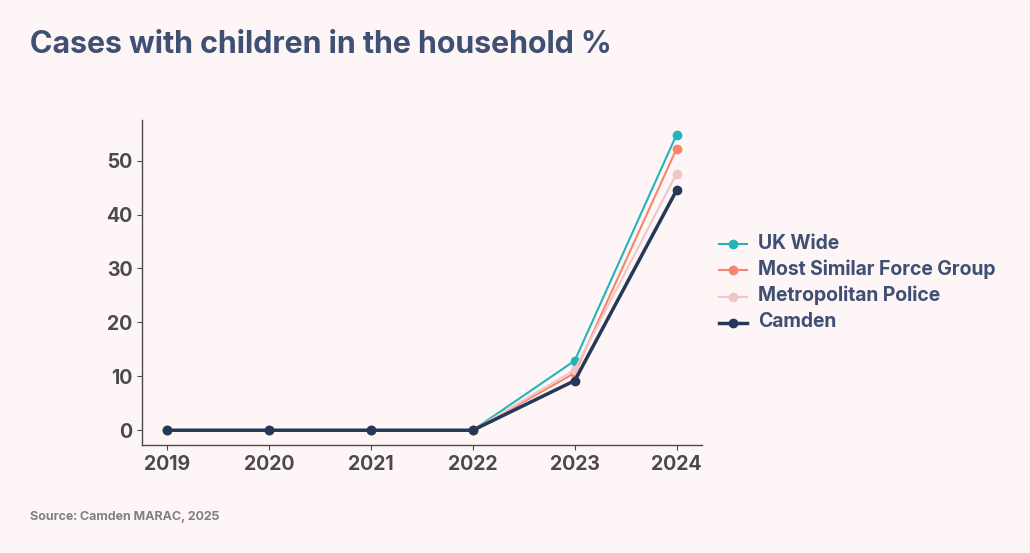 Cases with children in the household %

50
40
30
20
10
0

2019 2020 2021 2022 2023 2024

UK Wide
Most Similar Force Group
Metropolitan Police
Camden

Source: Camden MARAC, 2025